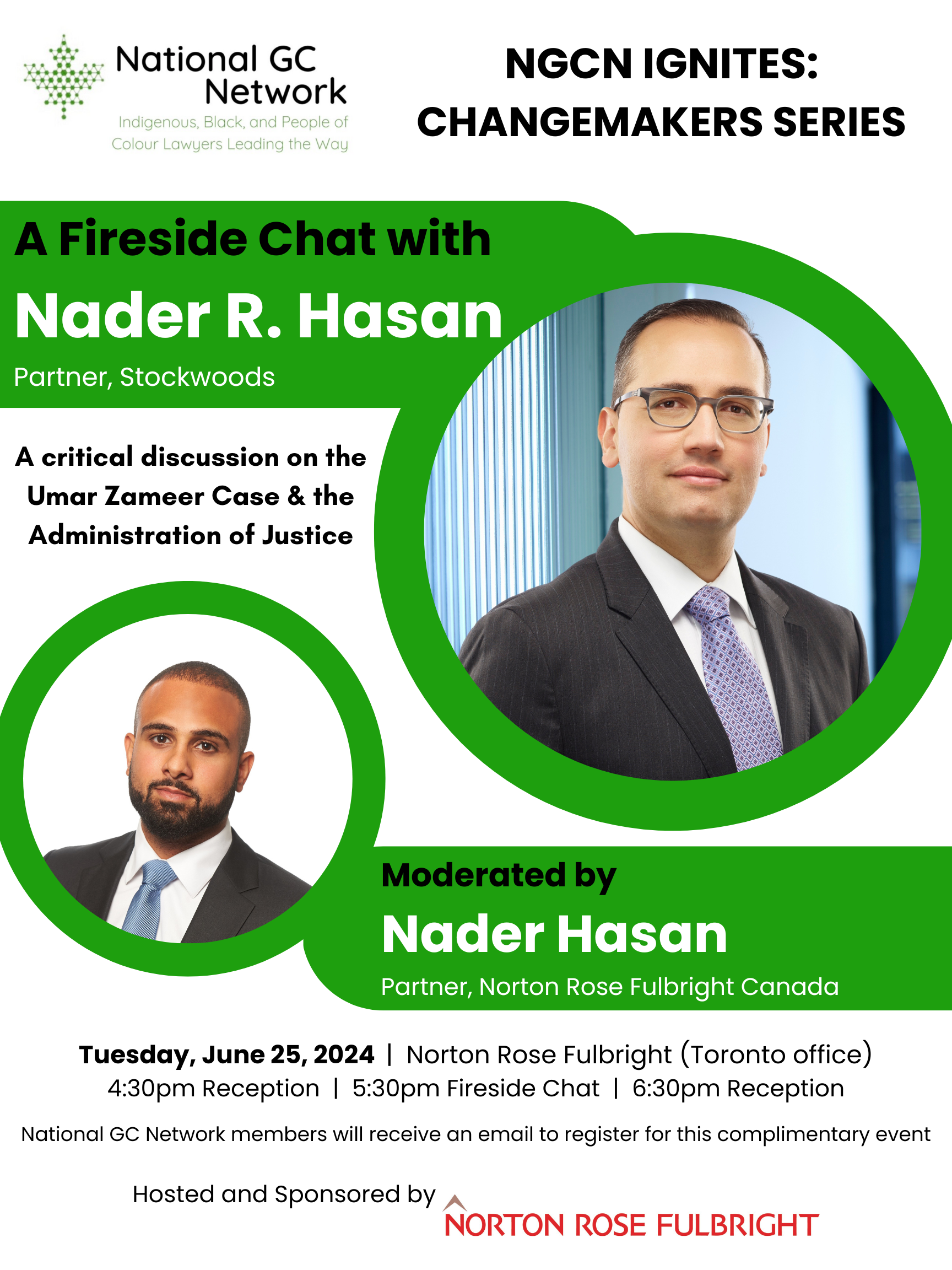 National GC Network
Indigenous, Black, and People of Colour Lawyers Leading the Way

NGCN IGNITES: CHANGEMAKERS SERIES

A Fireside Chat with
Nader R. Hasan
Partner, Stockwoods

A critical discussion on the Umar Zameer Case & the Administration of Justice

Moderated by
Nader Hasan
Partner, Norton Rose Fulbright Canada

Tuesday, June 25, 2024 | Norton Rose Fulbright (Toronto office)
4:30pm Reception | 5:30pm Fireside Chat | 6:30pm Reception

National GC Network members will receive an email to register for this complimentary event

Hosted and Sponsored by NORTON ROSE FULBRIGHT